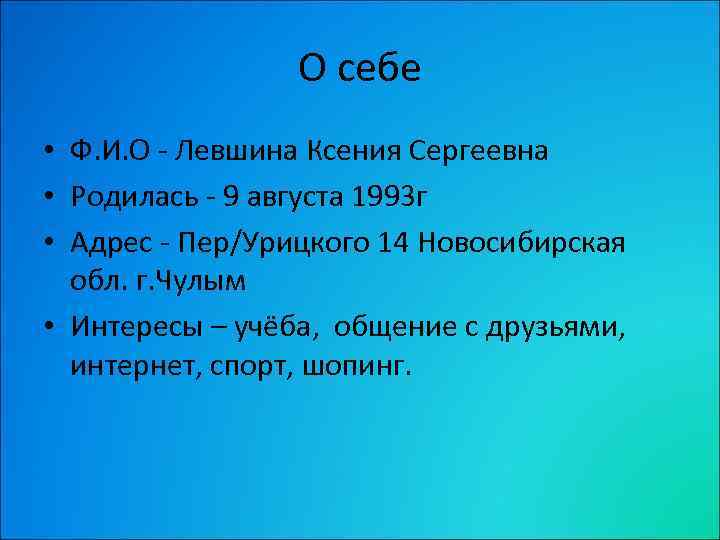 О себе

• Ф.И.О - Левшина Ксения Сергеевна
• Родилась - 9 августа 1993г
• Адрес - Пер/Урицкого 14 Новосибирская обл. г.Чулым
• Интересы – учёба, общение с друзьями, интернет, спорт, шопинг.